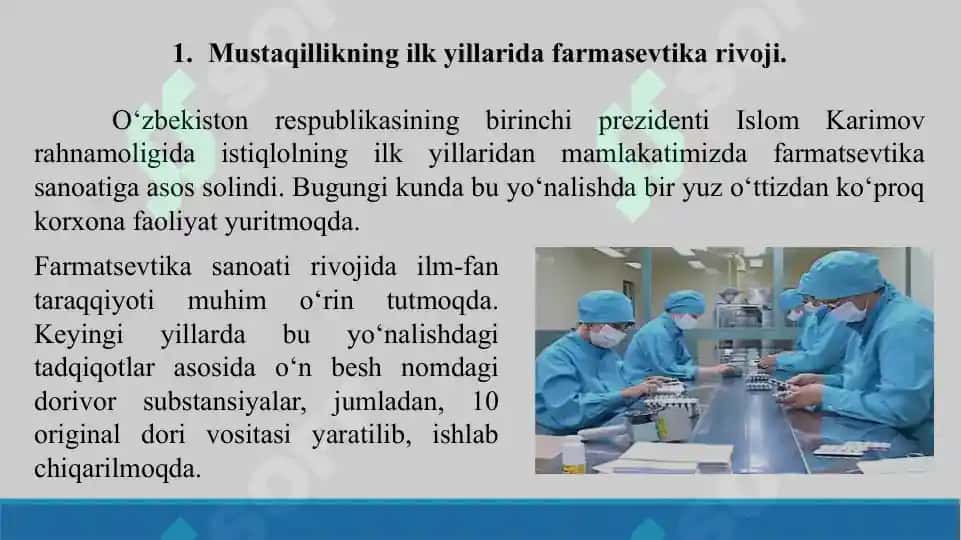 1. Mustaqillikning ilk yillarida farmasevtika rivoji.

O‘zbekiston respublikasining birinchi prezidenti Islom Karimov rahnamoligida istiqlolning ilk yillaridan mamlakatimizda farmatsevtika sanoatiga asos solindi. Bugungi kunda bu yo‘nalishda bir yuz o‘ttizdan ko‘proq korxona faoliyat yuritmoqda.

Farmatsevtika sanoati rivojida ilm-fan taraqqiyoti muhim o‘rin tutmoqda. Keyingi yillarda bu yo‘nalishdagi tadqiqotlar asosida o‘n besh nomdagi dorivor substansiyalar, jumladan, 10 original dori vositasi yaratilib, ishlab chiqarilmoqda.